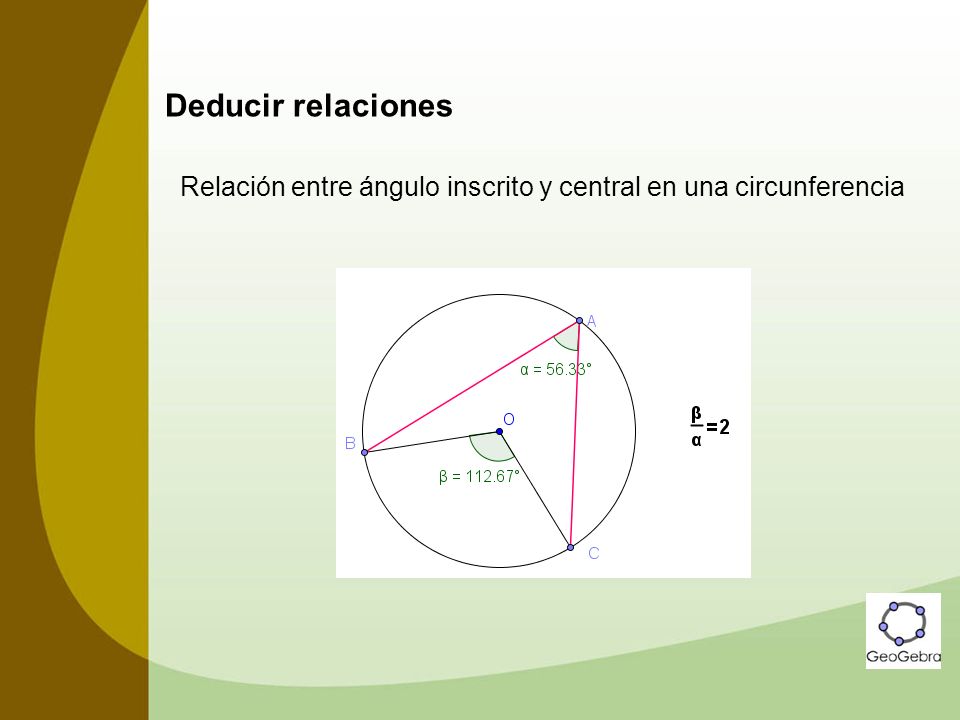 Deducir relaciones

Relación entre ángulo inscrito y central en una circunferencia

A

$\alpha = 56.33°$

O

B

$\beta = 112.67°$

C

$\frac{\beta}{\alpha}=2$

GeoGebra